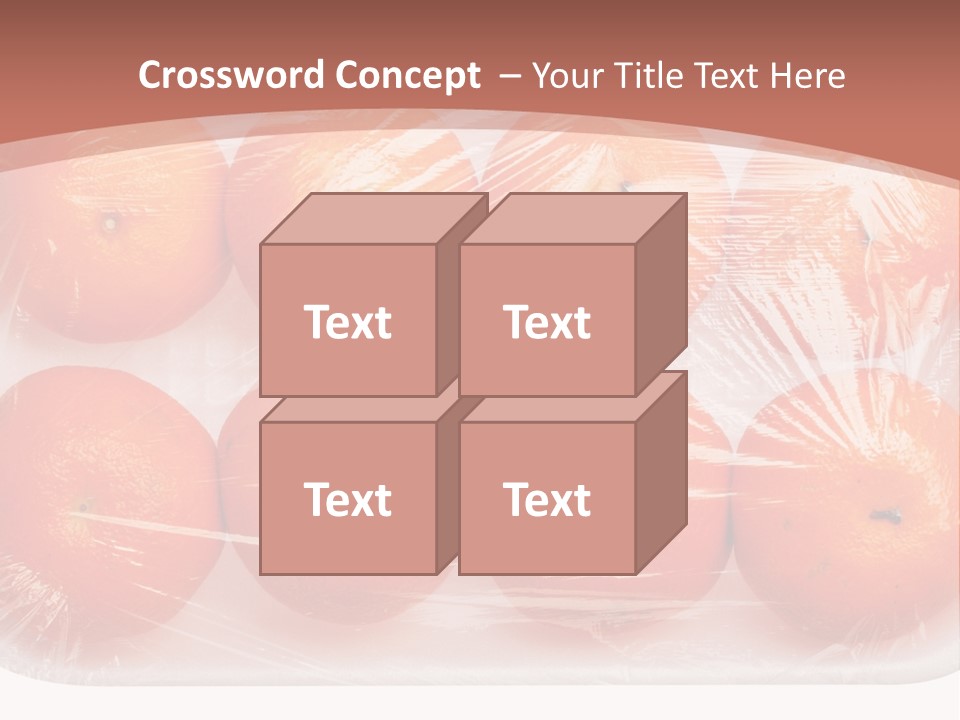 Crossword Concept – Your Title Text Here

Text

Text

Text

Text